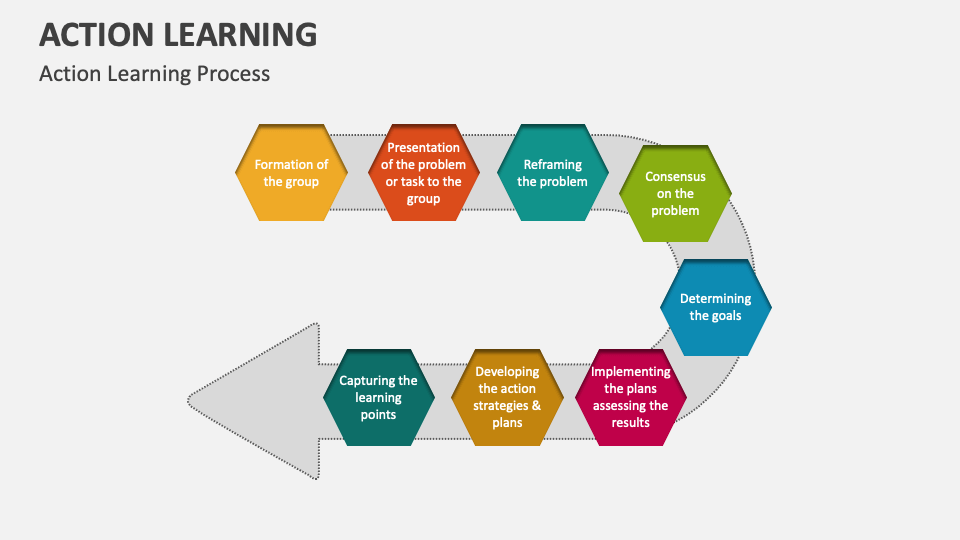 ACTION LEARNING

Action Learning Process

Formation of the group

Presentation of the problem or task to the group

Reframing the problem

Consensus on the problem

Determining the goals

Implementing the plans assessing the results

Developing the action strategies & plans

Capturing the learning points